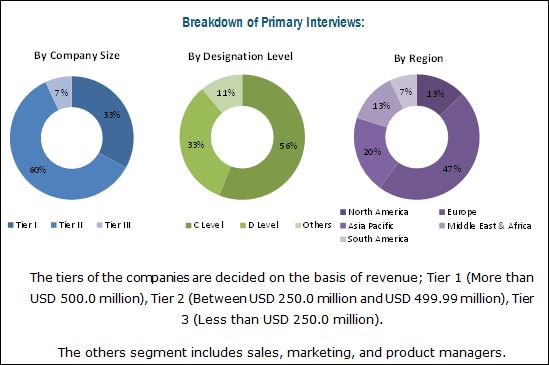 Breakdown of Primary Interviews:

By Company Size

7%
33%
60%

Tier I   Tier II   Tier III

By Designation Level

11%
33%
56%

C Level   D Level   Others

By Region

7%
13%
13%
20%
47%

North America   Europe
Asia Pacific   Middle East & Africa
South America

The tiers of the companies are decided on the basis of revenue; Tier 1 (More than USD 500.0 million), Tier 2 (Between USD 250.0 million and USD 499.99 million), Tier 3 (Less than USD 250.0 million).

The others segment includes sales, marketing, and product managers.